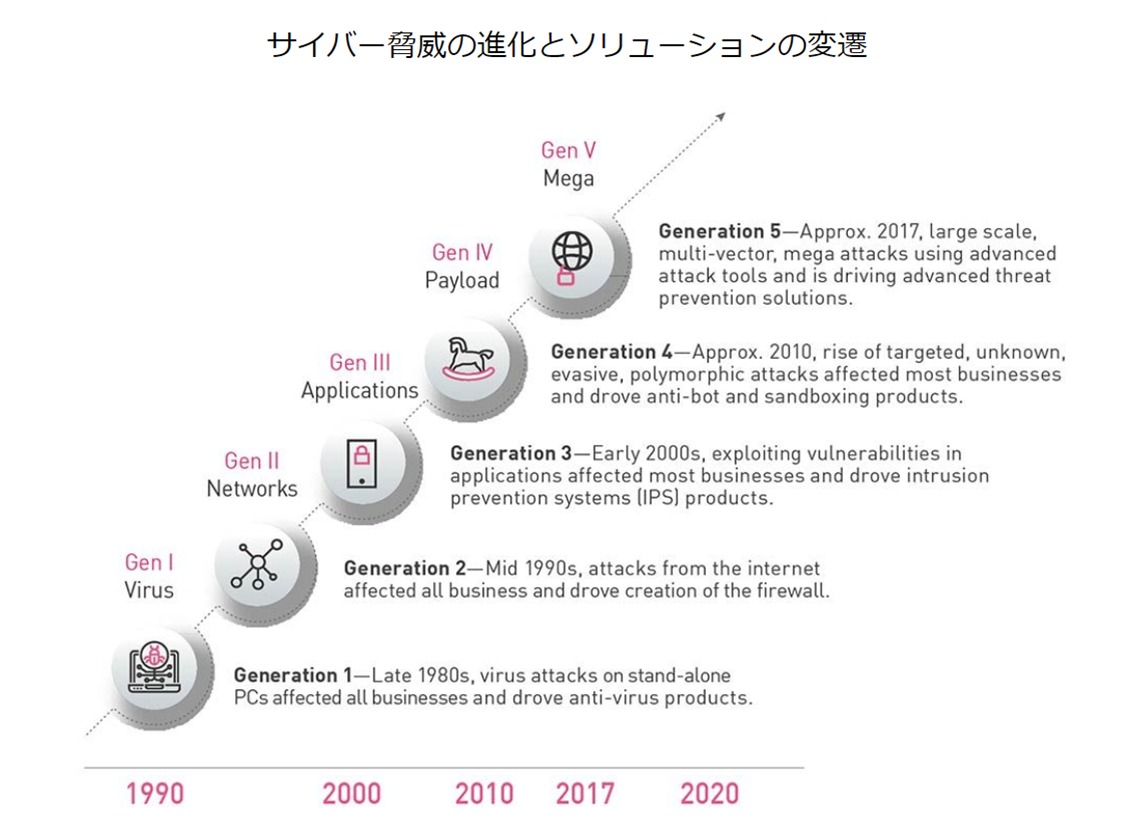 サイバー脅威の進化とソリューションの変遷

Gen V
Mega

Generation 5—Approx. 2017, large scale, multi-vector, mega attacks using advanced attack tools and is driving advanced threat prevention solutions.

Gen IV
Payload

Generation 4—Approx. 2010, rise of targeted, unknown, evasive, polymorphic attacks affected most businesses and drove anti-bot and sandboxing products.

Gen III
Applications

Generation 3—Early 2000s, exploiting vulnerabilities in applications affected most businesses and drove intrusion prevention systems (IPS) products.

Gen II
Networks

Generation 2—Mid 1990s, attacks from the internet affected all business and drove creation of the firewall.

Gen I
Virus

Generation 1—Late 1980s, virus attacks on stand-alone PCs affected all businesses and drove anti-virus products.

1990 2000 2010 2017 2020